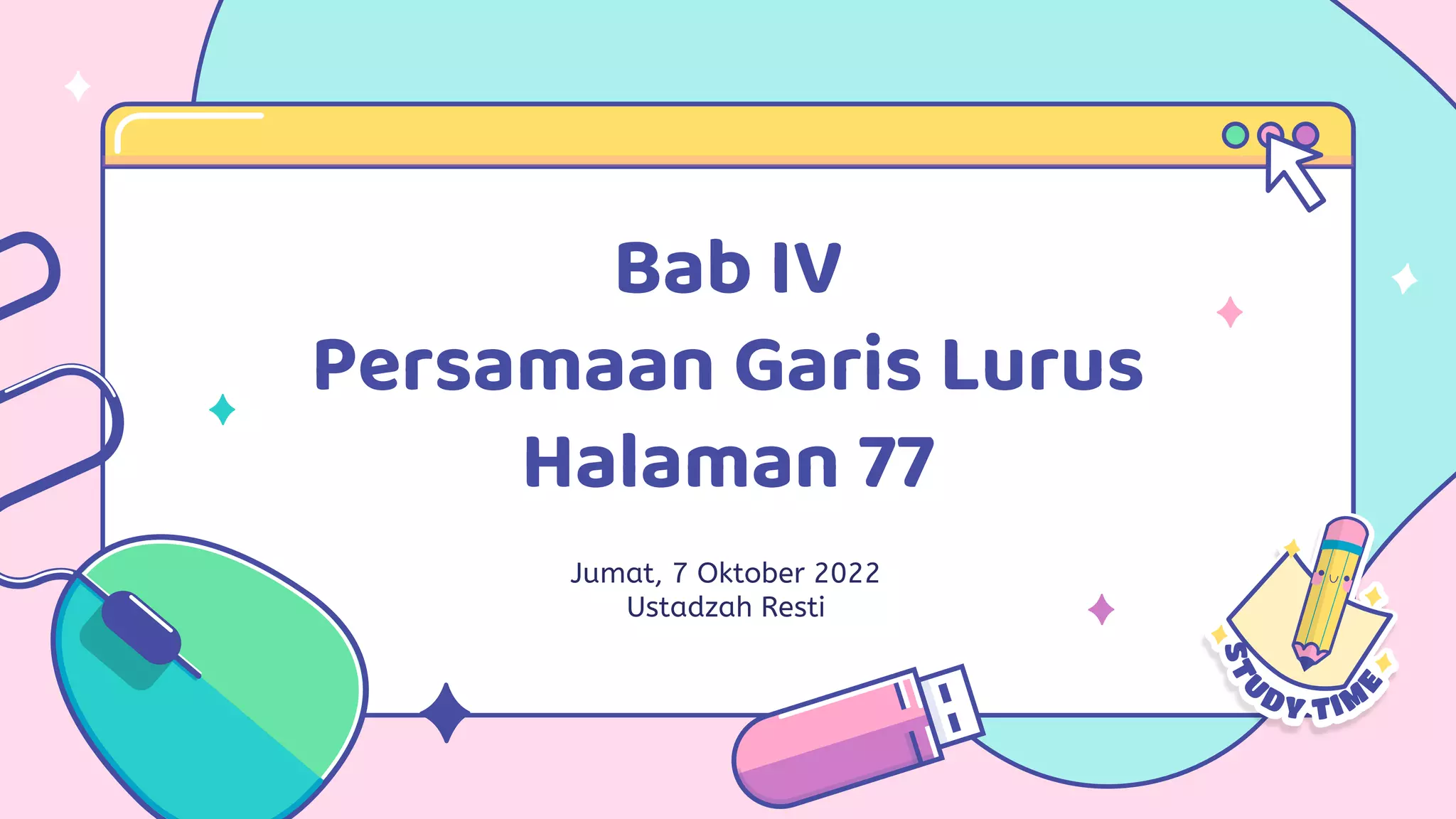 Bab IV
Persamaan Garis Lurus
Halaman 77

Jumat, 7 Oktober 2022
Ustadzah Resti

STUDY TIME